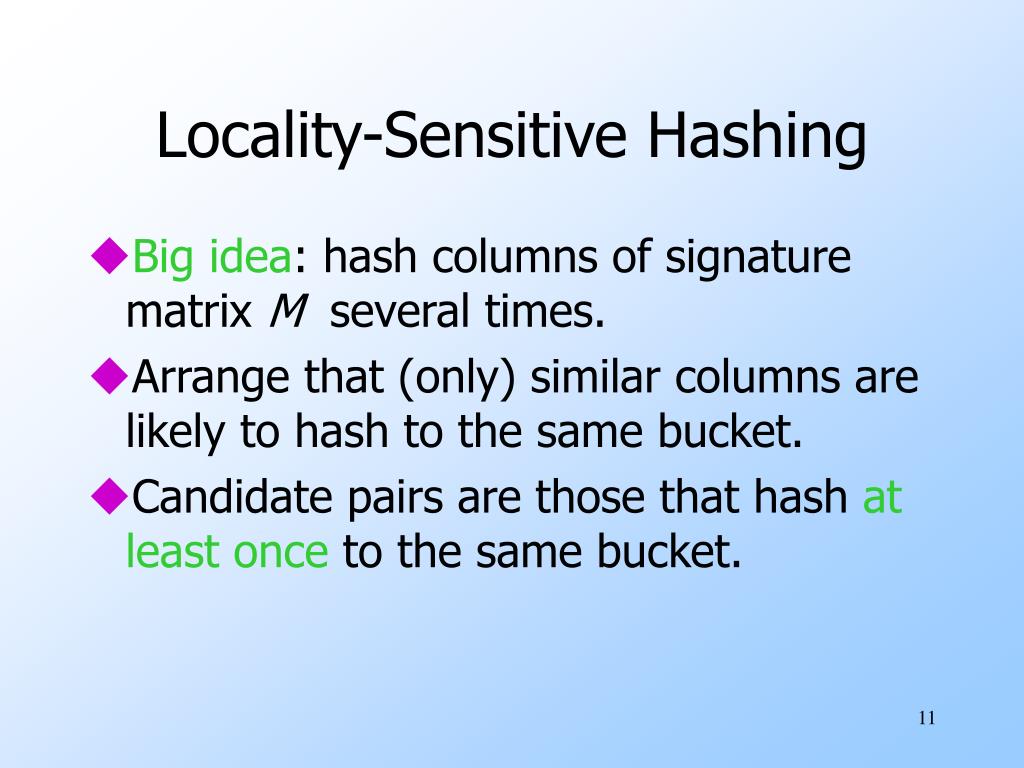 Locality-Sensitive Hashing

◆Big idea: hash columns of signature matrix $M$ several times.

◆Arrange that (only) similar columns are likely to hash to the same bucket.

◆Candidate pairs are those that hash at least once to the same bucket.

11